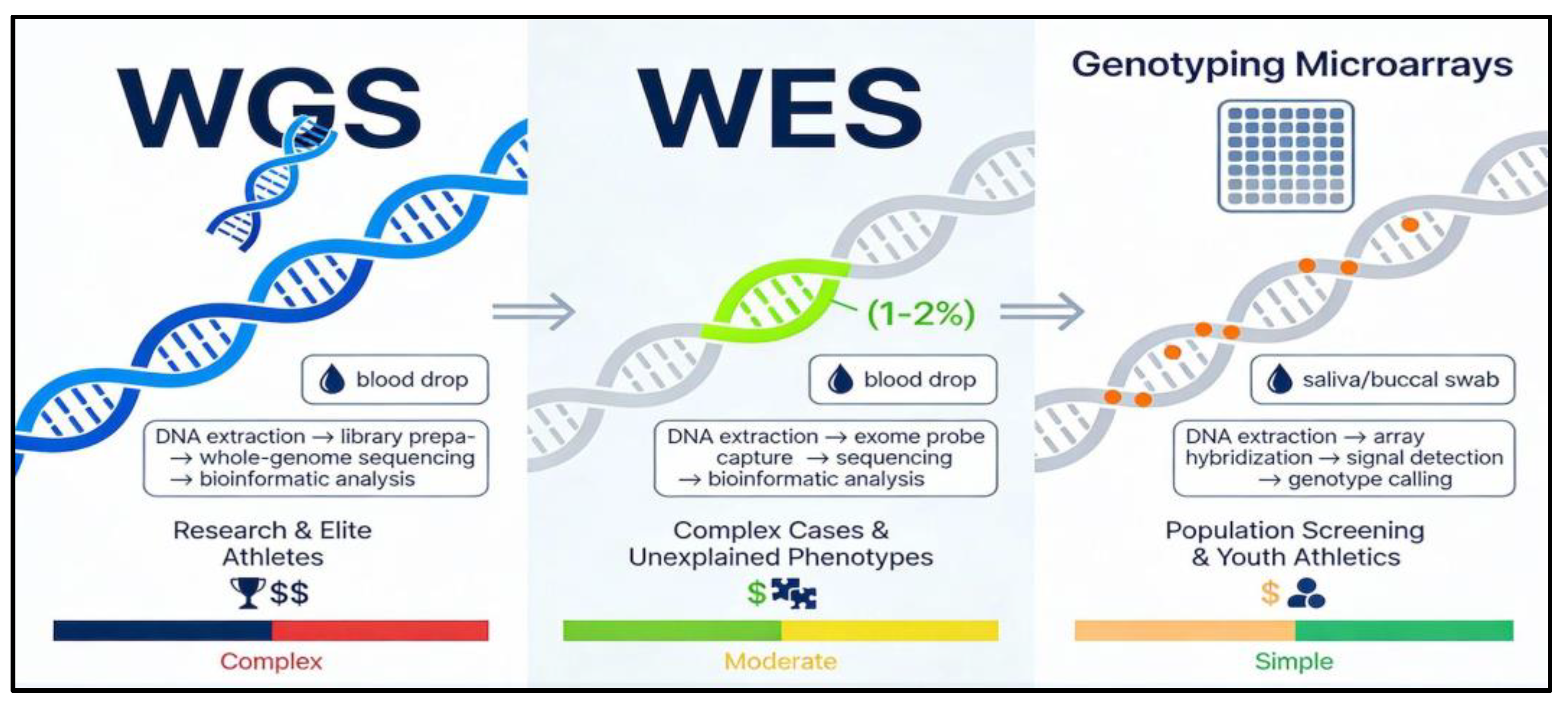 WGS

blood drop

DNA extraction → library prepa- → whole-genome sequencing → bioinformatic analysis

Research & Elite Athletes

$$

Complex

WES

(1-2%)

blood drop

DNA extraction → exome probe capture → sequencing → bioinformatic analysis

Complex Cases & Unexplained Phenotypes

$

Moderate

Genotyping Microarrays

saliva/buccal swab

DNA extraction → array hybridization → signal detection → genotype calling

Population Screening & Youth Athletics

$

Simple